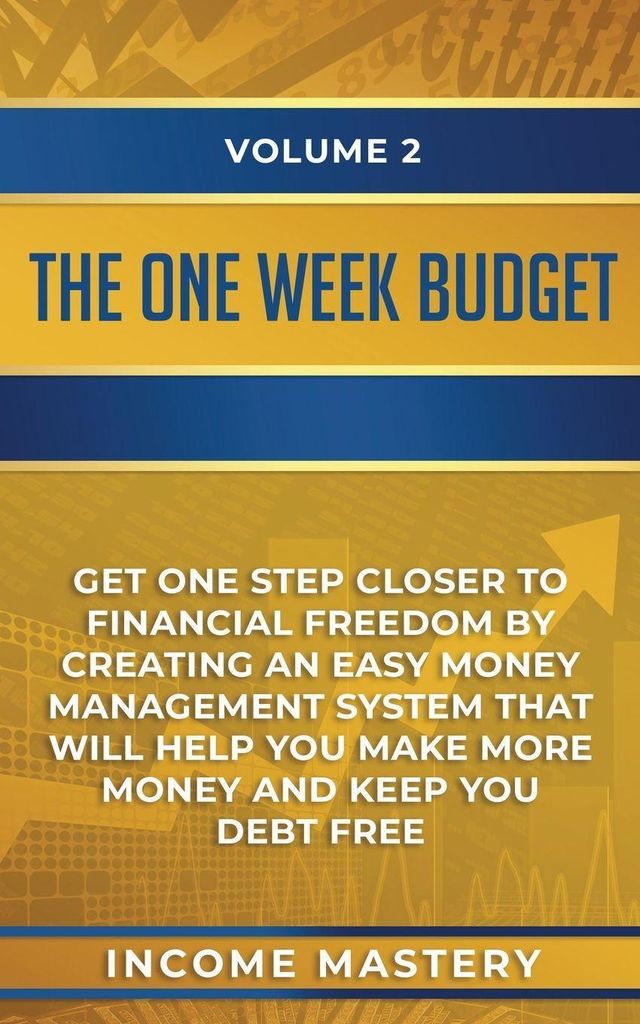 VOLUME 2

THE ONE WEEK BUDGET

GET ONE STEP CLOSER TO FINANCIAL FREEDOM BY CREATING AN EASY MONEY MANAGEMENT SYSTEM THAT WILL HELP YOU MAKE MORE MONEY AND KEEP YOU DEBT FREE

INCOME MASTERY